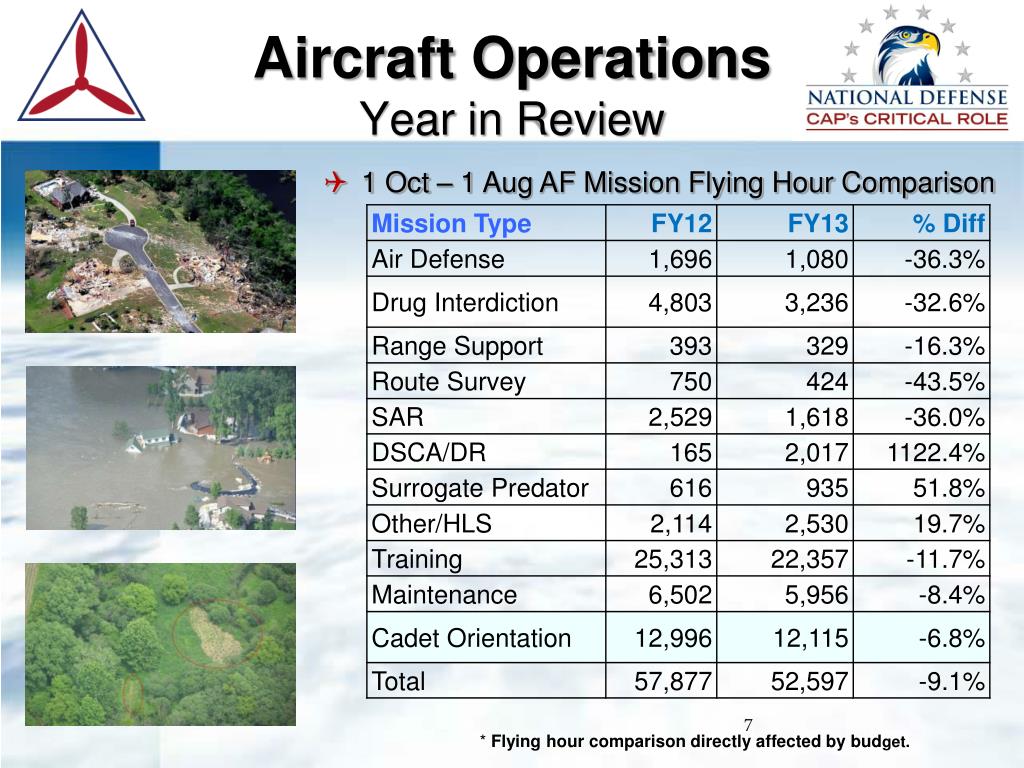 Aircraft Operations
Year in Review

NATIONAL DEFENSE
CAP's CRITICAL ROLE

1 Oct – 1 Aug AF Mission Flying Hour Comparison

| Mission Type | FY12 | FY13 | % Diff |
|---|---|---|---|
| Air Defense | 1,696 | 1,080 | -36.3% |
| Drug Interdiction | 4,803 | 3,236 | -32.6% |
| Range Support | 393 | 329 | -16.3% |
| Route Survey | 750 | 424 | -43.5% |
| SAR | 2,529 | 1,618 | -36.0% |
| DSCA/DR | 165 | 2,017 | 1122.4% |
| Surrogate Predator | 616 | 935 | 51.8% |
| Other/HLS | 2,114 | 2,530 | 19.7% |
| Training | 25,313 | 22,357 | -11.7% |
| Maintenance | 6,502 | 5,956 | -8.4% |
| Cadet Orientation | 12,996 | 12,115 | -6.8% |
| Total | 57,877 | 52,597 | -9.1% |

7

* Flying hour comparison directly affected by budget.